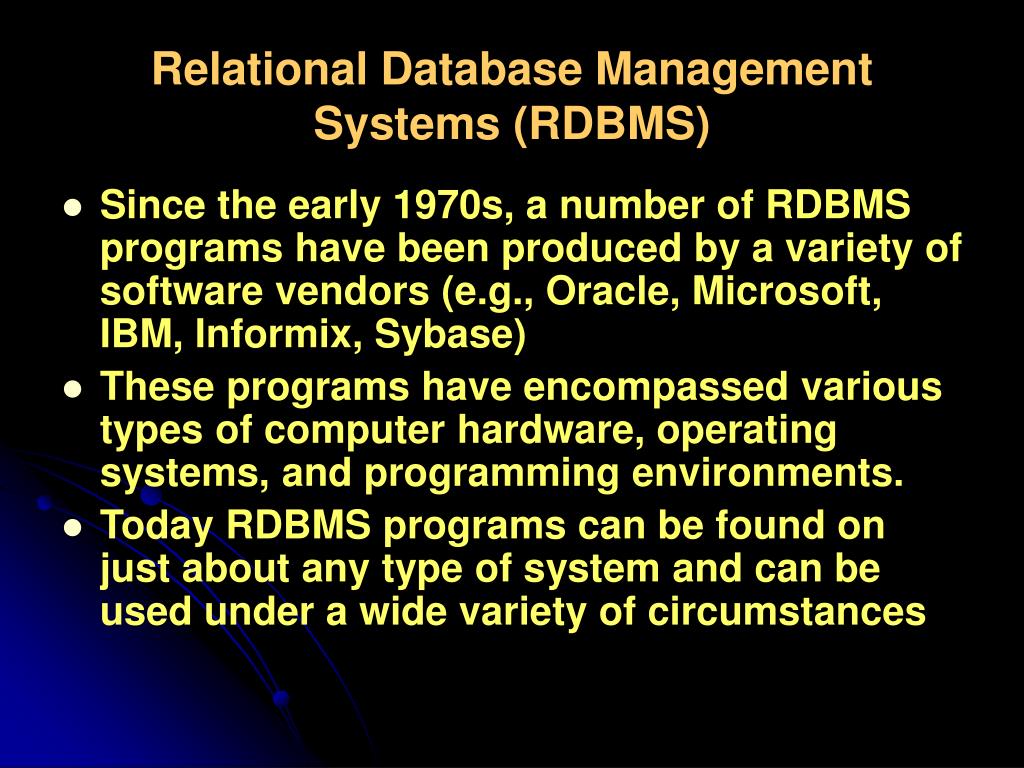 Relational Database Management Systems (RDBMS)

- Since the early 1970s, a number of RDBMS programs have been produced by a variety of software vendors (e.g., Oracle, Microsoft, IBM, Informix, Sybase)
- These programs have encompassed various types of computer hardware, operating systems, and programming environments.
- Today RDBMS programs can be found on just about any type of system and can be used under a wide variety of circumstances